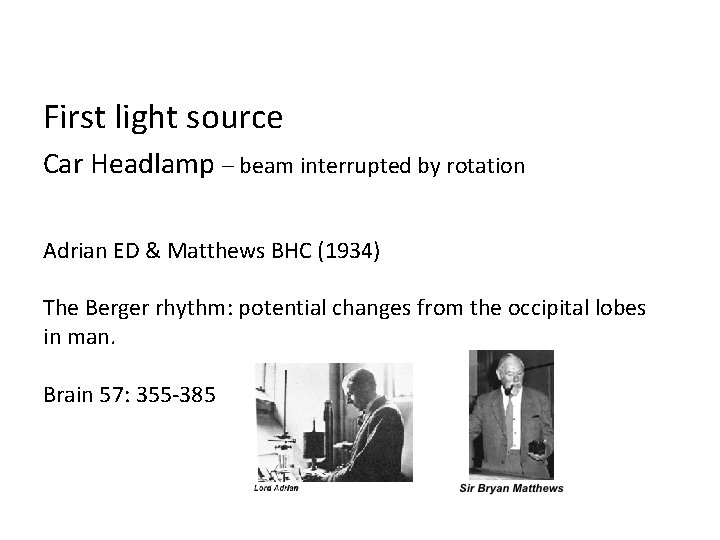 First light source

Car Headlamp – beam interrupted by rotation

Adrian ED & Matthews BHC (1934)

The Berger rhythm: potential changes from the occipital lobes in man.

Brain 57: 355-385

Lord Adrian

Sir Bryan Matthews